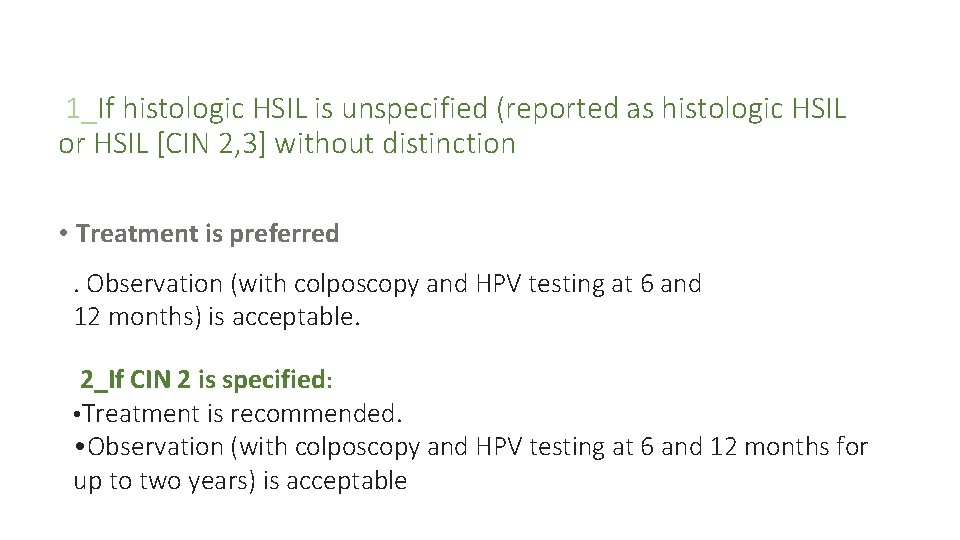 1_If histologic HSIL is unspecified (reported as histologic HSIL or HSIL [CIN 2,3] without distinction

• Treatment is preferred

. Observation (with colposcopy and HPV testing at 6 and 12 months) is acceptable.

2_If CIN 2 is specified:
•Treatment is recommended.
•Observation (with colposcopy and HPV testing at 6 and 12 months for up to two years) is acceptable